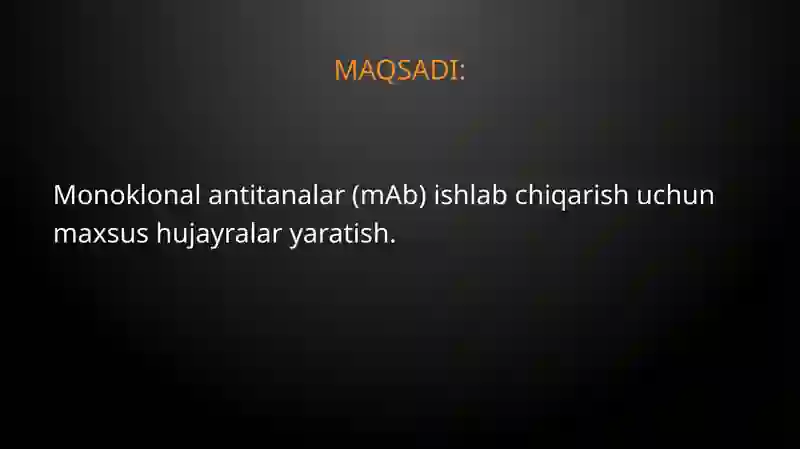 MAQSADI:

Monoklonal antitanalar (mAb) ishlab chiqarish uchun maxsus hujayralar yaratish.